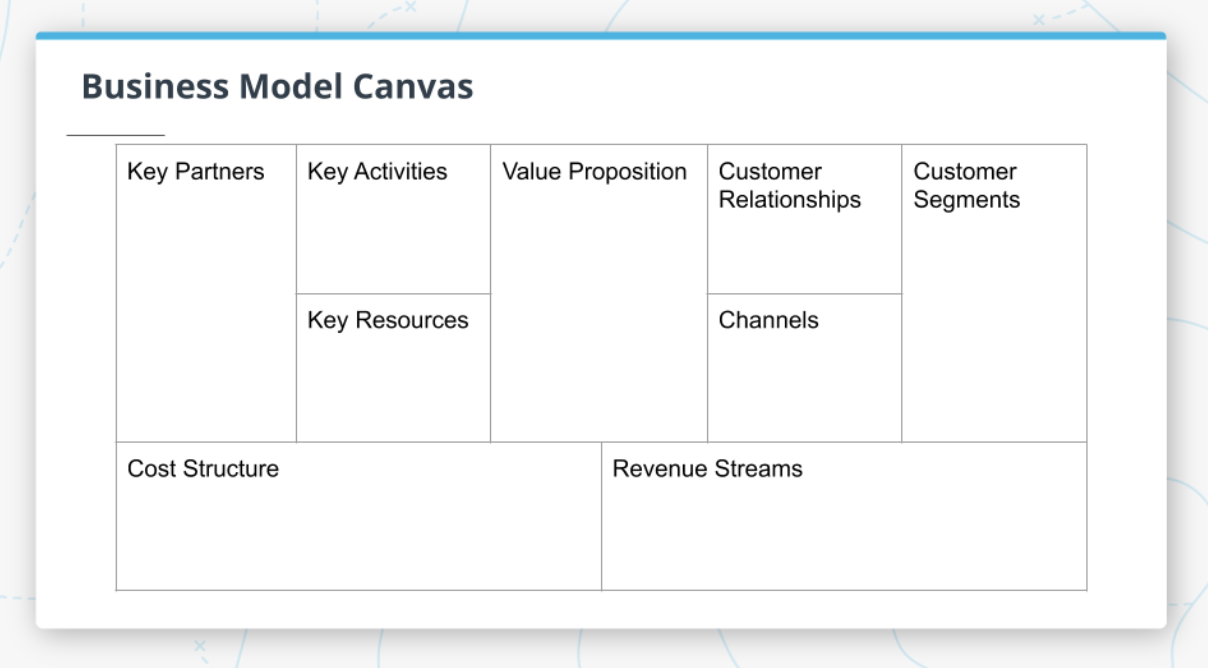 Business Model Canvas

Key Partners

Key Activities

Key Resources

Value Proposition

Customer Relationships

Channels

Customer Segments

Cost Structure

Revenue Streams